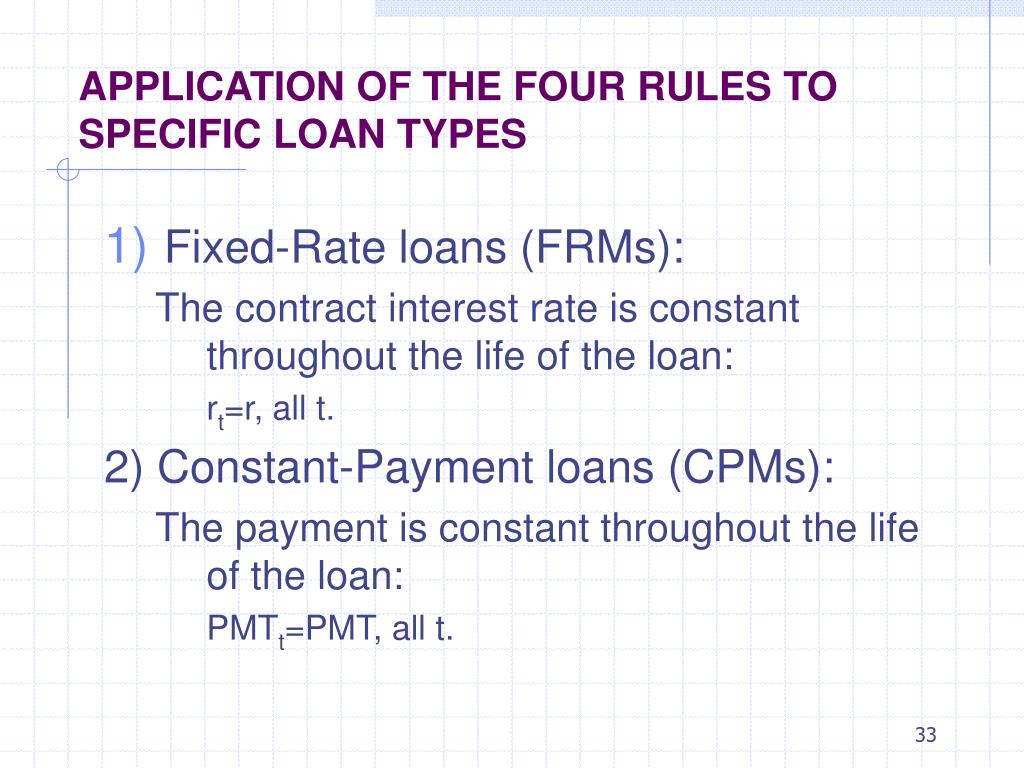 APPLICATION OF THE FOUR RULES TO SPECIFIC LOAN TYPES

1) Fixed-Rate loans (FRMs):

The contract interest rate is constant throughout the life of the loan:

$r_t$=r, all t.

2) Constant-Payment loans (CPMs):

The payment is constant throughout the life of the loan:

$PMT_t$=PMT, all t.

33